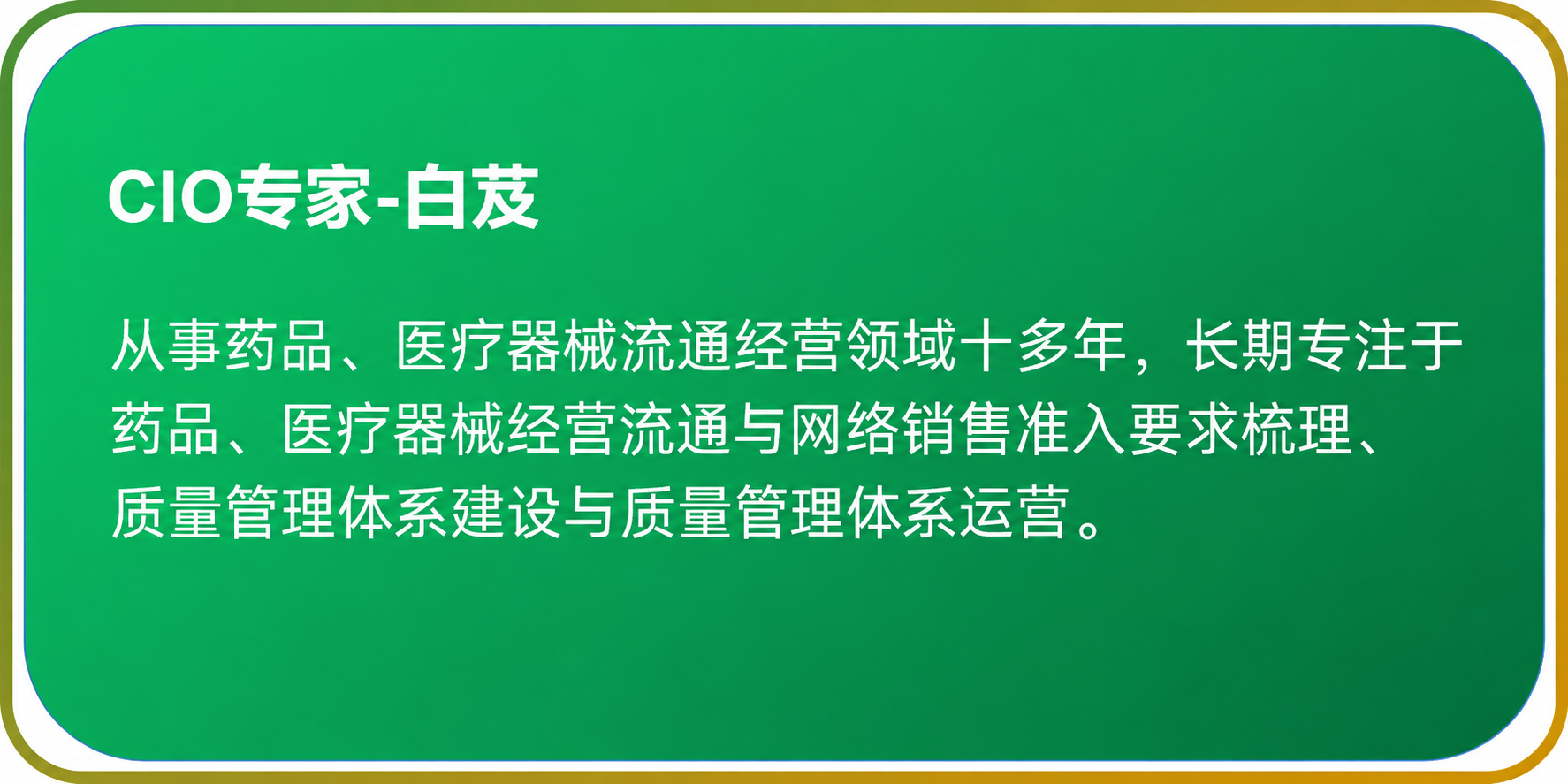 CIO专家-白芨

从事药品、医疗器械流通经营领域十多年，长期专注于药品、医疗器械经营流通与网络销售准入要求梳理、质量管理体系建设与质量管理体系运营。